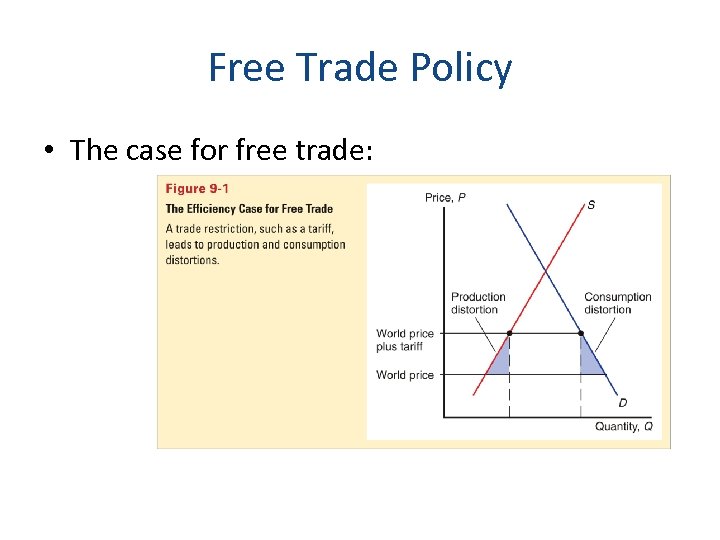 Free Trade Policy

• The case for free trade:

Figure 9-1

The Efficiency Case for Free Trade

A trade restriction, such as a tariff, leads to production and consumption distortions.

Price, $P$

$S$

Production distortion

Consumption distortion

World price plus tariff

World price

$D$

Quantity, $Q$